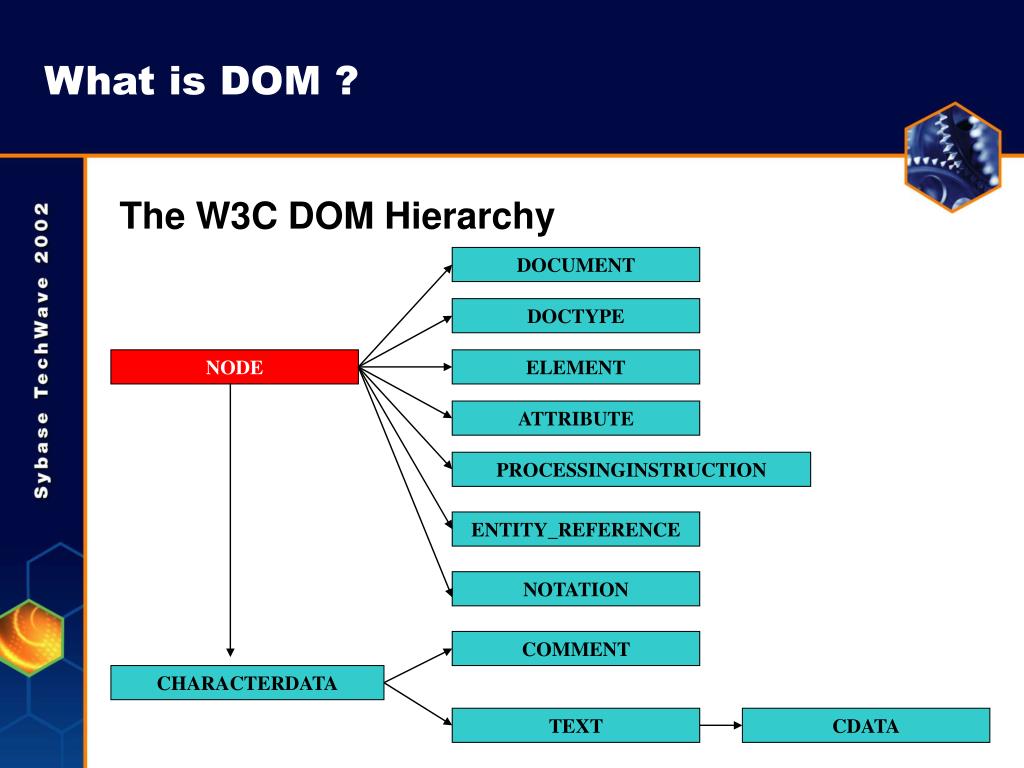 What is DOM ?

Sybase TechWave 2002

The W3C DOM Hierarchy

NODE

DOCUMENT

DOCTYPE

ELEMENT

ATTRIBUTE

PROCESSINGINSTRUCTION

ENTITY_REFERENCE

NOTATION

CHARACTERDATA

COMMENT

TEXT

CDATA